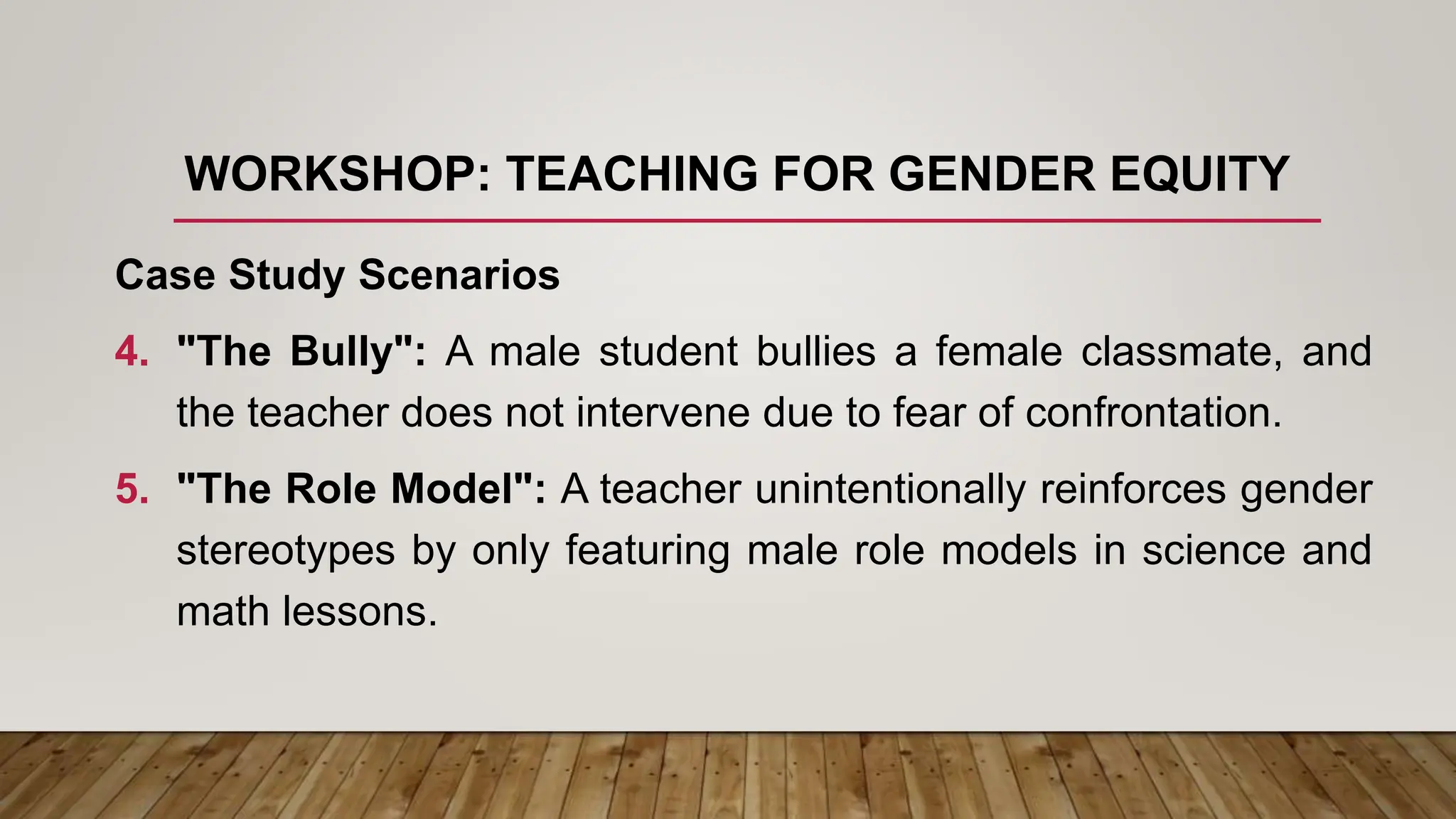 WORKSHOP: TEACHING FOR GENDER EQUITY

Case Study Scenarios

4. "The Bully": A male student bullies a female classmate, and the teacher does not intervene due to fear of confrontation.

5. "The Role Model": A teacher unintentionally reinforces gender stereotypes by only featuring male role models in science and math lessons.